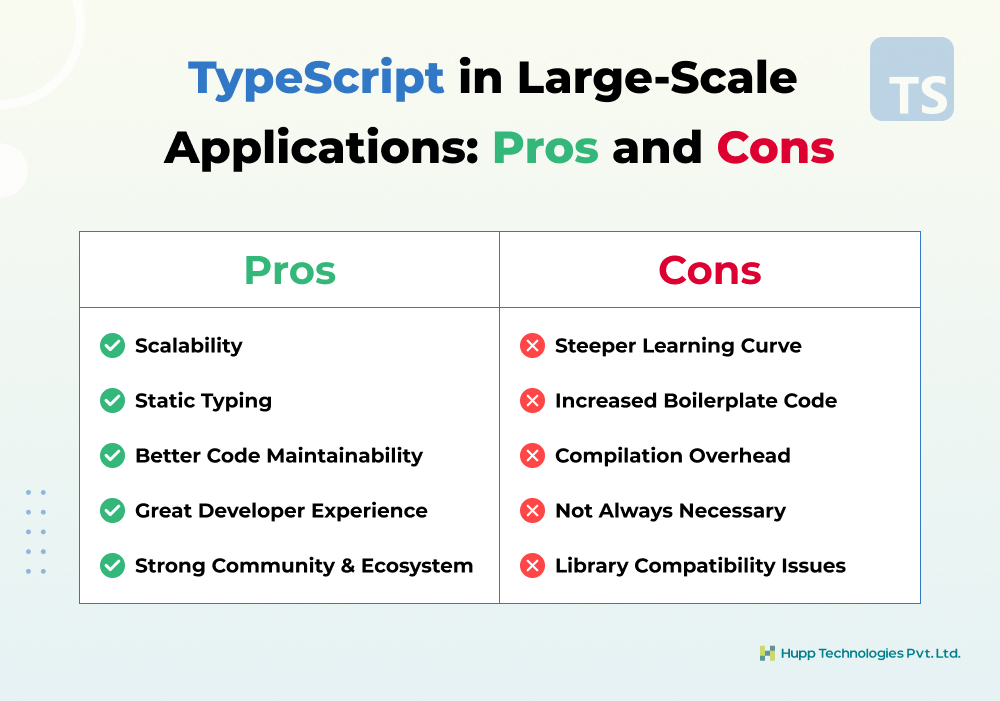 TypeScript in Large-Scale Applications: Pros and Cons

TS

| Pros | Cons |
|---|---|
| Scalability | Steeper Learning Curve |
| Static Typing | Increased Boilerplate Code |
| Better Code Maintainability | Compilation Overhead |
| Great Developer Experience | Not Always Necessary |
| Strong Community & Ecosystem | Library Compatibility Issues |

Hupp Technologies Pvt. Ltd.